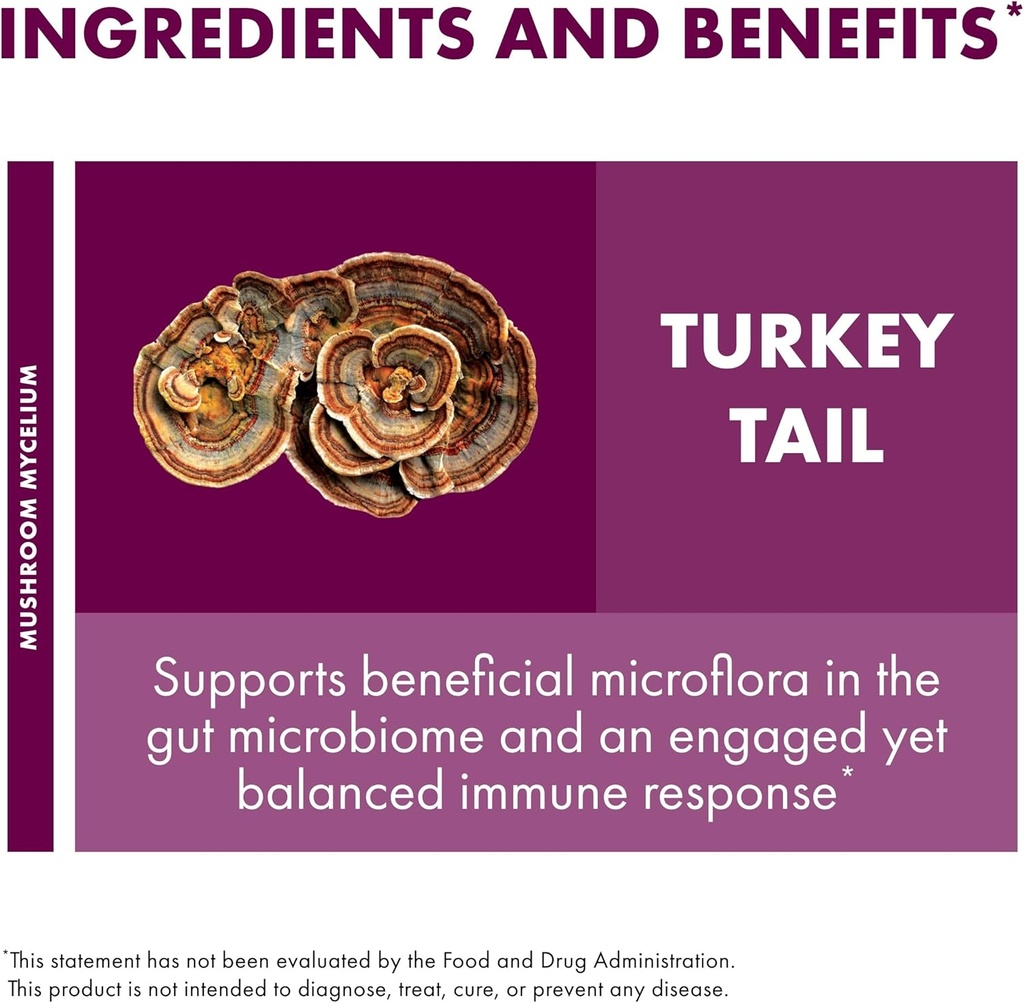 INGREDIENTS AND BENEFITS*

MUSHROOM MYCELIUM

TURKEY TAIL

Supports beneficial microflora in the gut microbiome and an engaged yet balanced immune response*

*This statement has not been evaluated by the Food and Drug Administration. This product is not intended to diagnose, treat, cure, or prevent any disease.